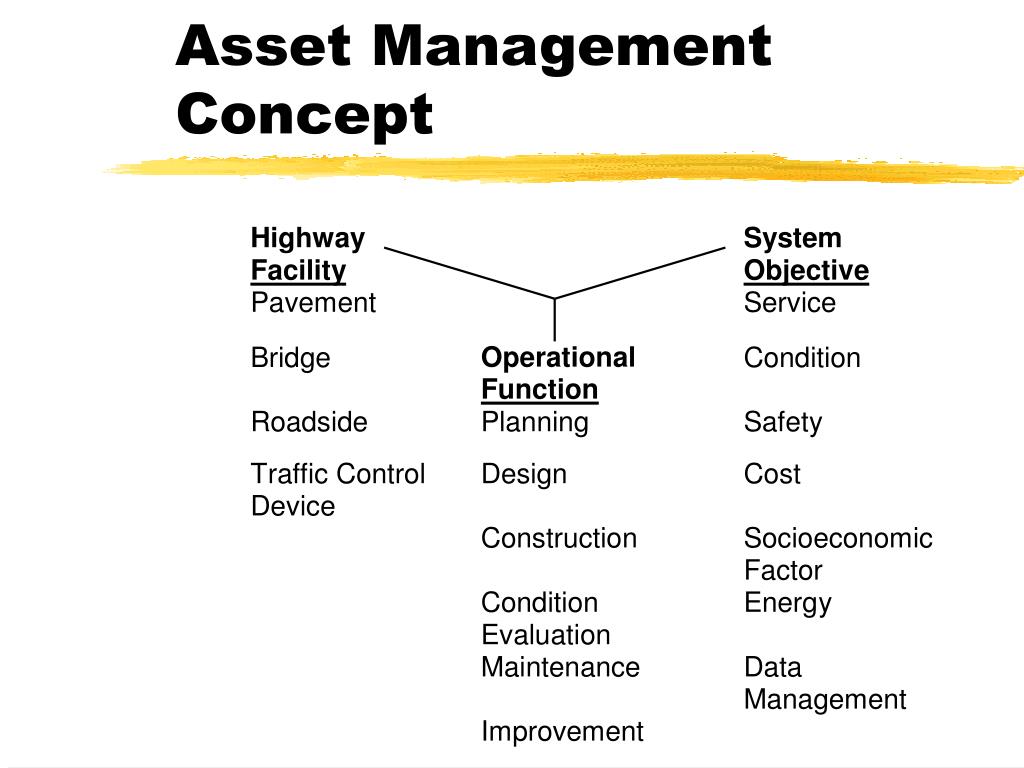 Asset Management Concept

Highway Facility
Pavement
Bridge
Roadside
Traffic Control Device

Operational Function
Planning
Design
Construction
Condition Evaluation
Maintenance
Improvement

System Objective
Service
Condition
Safety
Cost
Socioeconomic Factor
Energy
Data Management